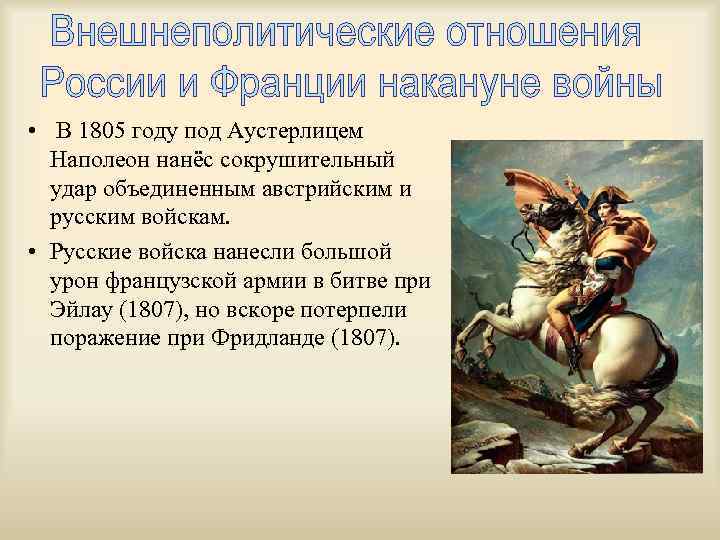 Внешнеполитические отношения России и Франции накануне войны

• В 1805 году под Аустерлицем Наполеон нанёс сокрушительный удар объединенным австрийским и русским войскам.

• Русские войска нанесли большой урон французской армии в битве при Эйлау (1807), но вскоре потерпели поражение при Фридланде (1807).